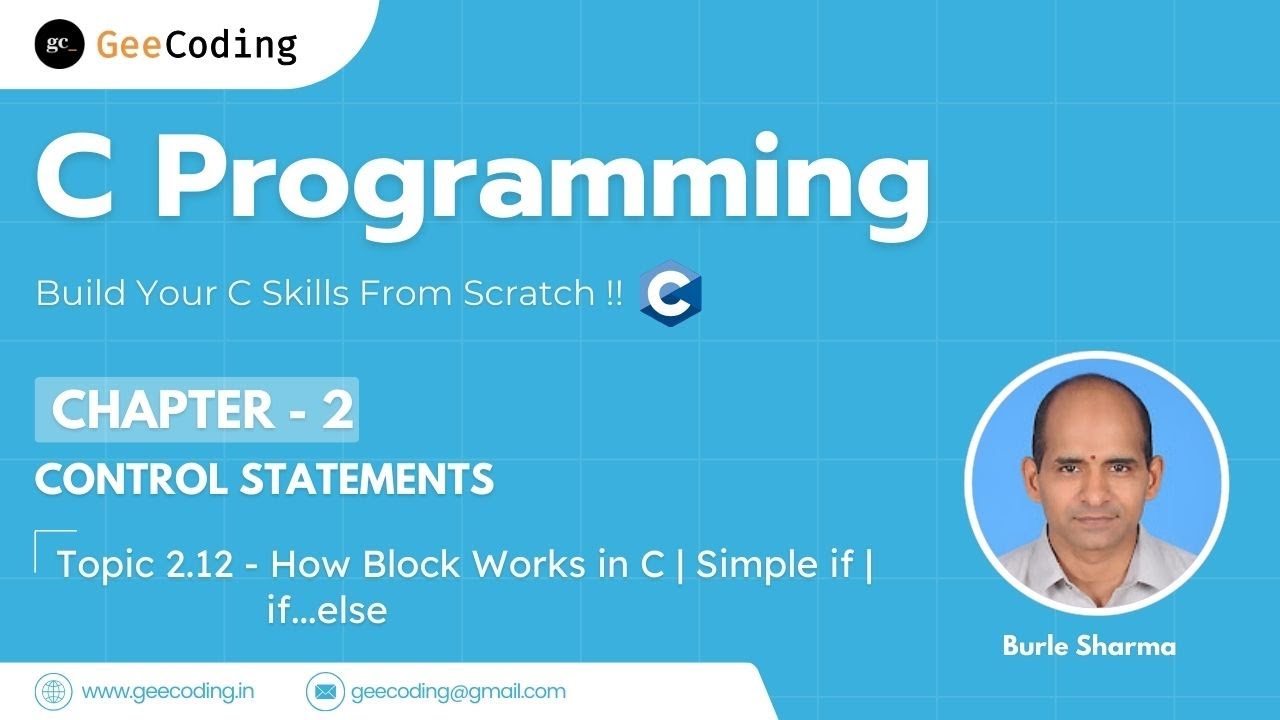 gc_ GeeCoding

C Programming

Build Your C Skills From Scratch !! C

CHAPTER - 2

CONTROL STATEMENTS

Topic 2.12 - How Block Works in C | Simple if | if...else

Burle Sharma

www.geecoding.in

geecoding@gmail.com